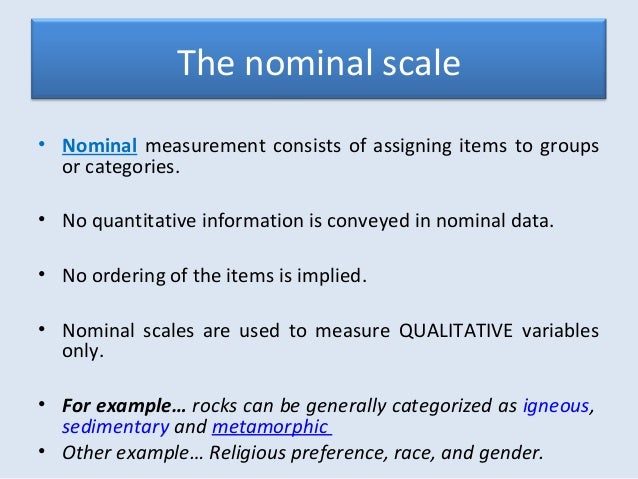 The nominal scale

• Nominal measurement consists of assigning items to groups or categories.

• No quantitative information is conveyed in nominal data.

• No ordering of the items is implied.

• Nominal scales are used to measure QUALITATIVE variables only.

• For example… rocks can be generally categorized as igneous, sedimentary and metamorphic
• Other example… Religious preference, race, and gender.